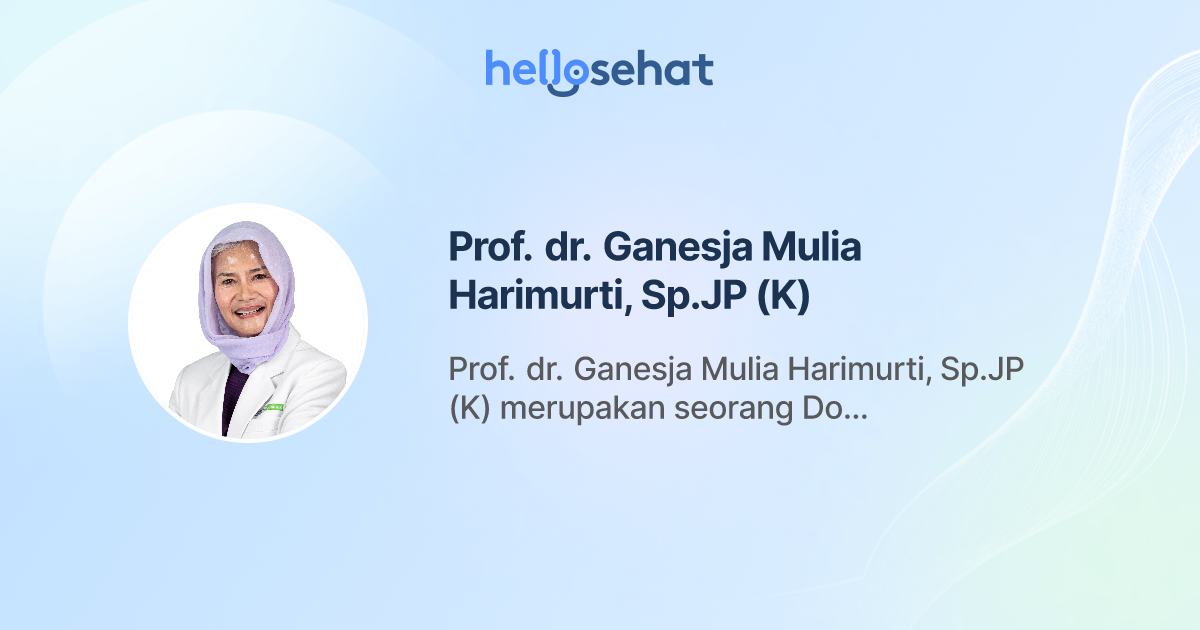 hellosehat

Prof. dr. Ganesja Mulia Harimurti, Sp.JP (K)

Prof. dr. Ganesja Mulia Harimurti, Sp.JP (K) merupakan seorang Do...